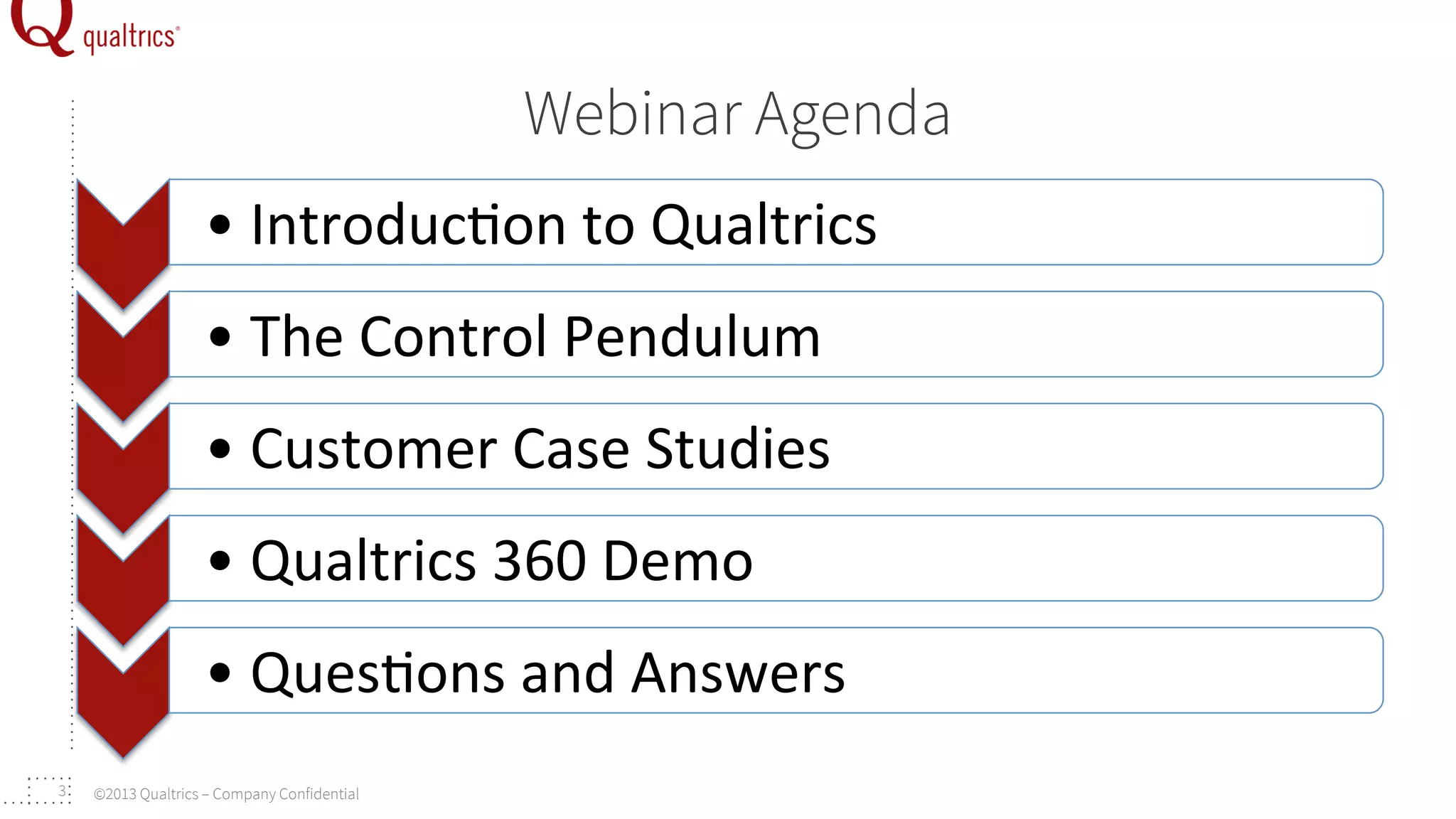 qualtrics®

Webinar Agenda

• Introduction to Qualtrics

• The Control Pendulum

• Customer Case Studies

• Qualtrics 360 Demo

• Questions and Answers

3

©2013 Qualtrics – Company Confidential